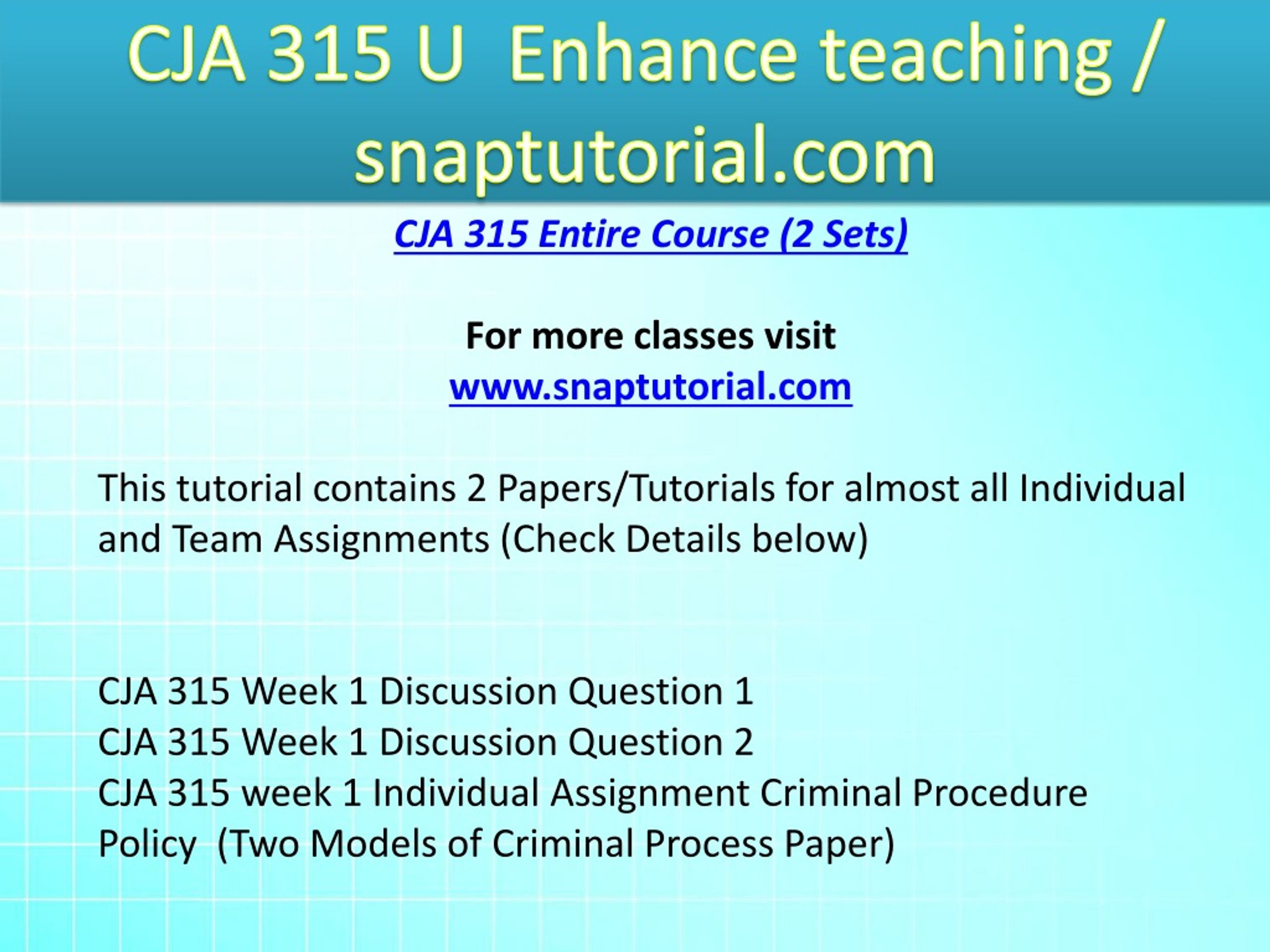 CJA 315 U  Enhance teaching / snaptutorial.com

CJA 315 Entire Course (2 Sets)

For more classes visit
www.snaptutorial.com

This tutorial contains 2 Papers/Tutorials for almost all Individual and Team Assignments (Check Details below)

CJA 315 Week 1 Discussion Question 1
CJA 315 Week 1 Discussion Question 2
CJA 315 week 1 Individual Assignment Criminal Procedure Policy  (Two Models of Criminal Process Paper)